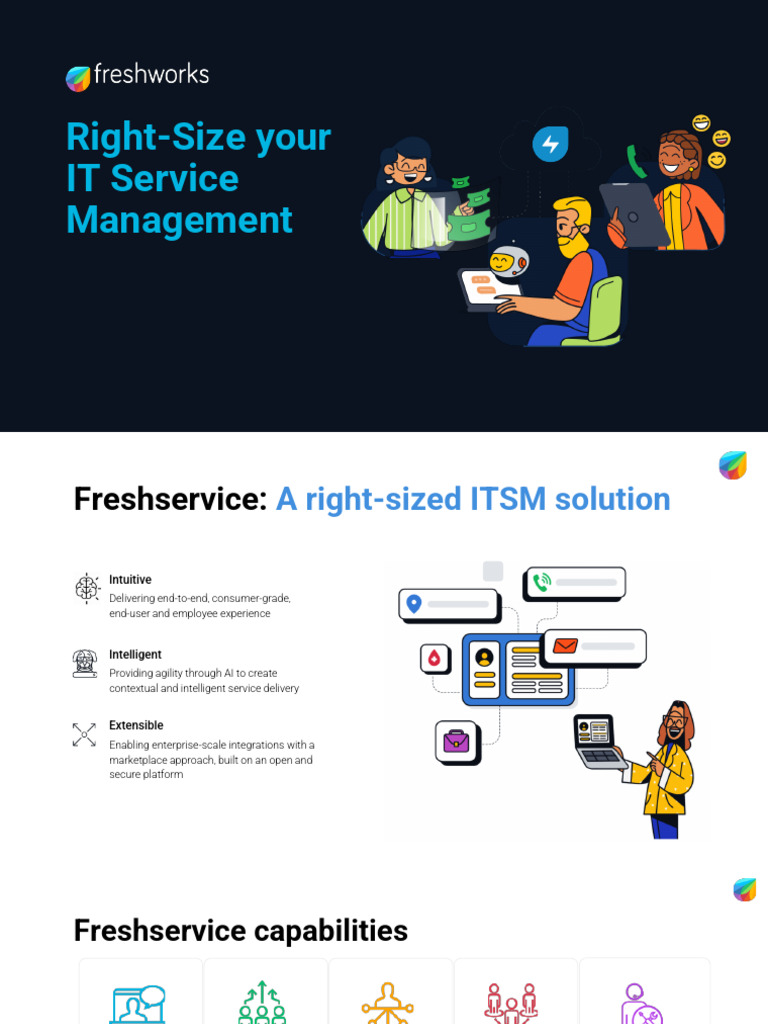 freshworks

Right-Size your IT Service Management

Freshservice: A right-sized ITSM solution

Intuitive
Delivering end-to-end, consumer-grade, end-user and employee experience

Intelligent
Providing agility through AI to create contextual and intelligent service delivery

Extensible
Enabling enterprise-scale integrations with a marketplace approach, built on an open and secure platform

Freshservice capabilities